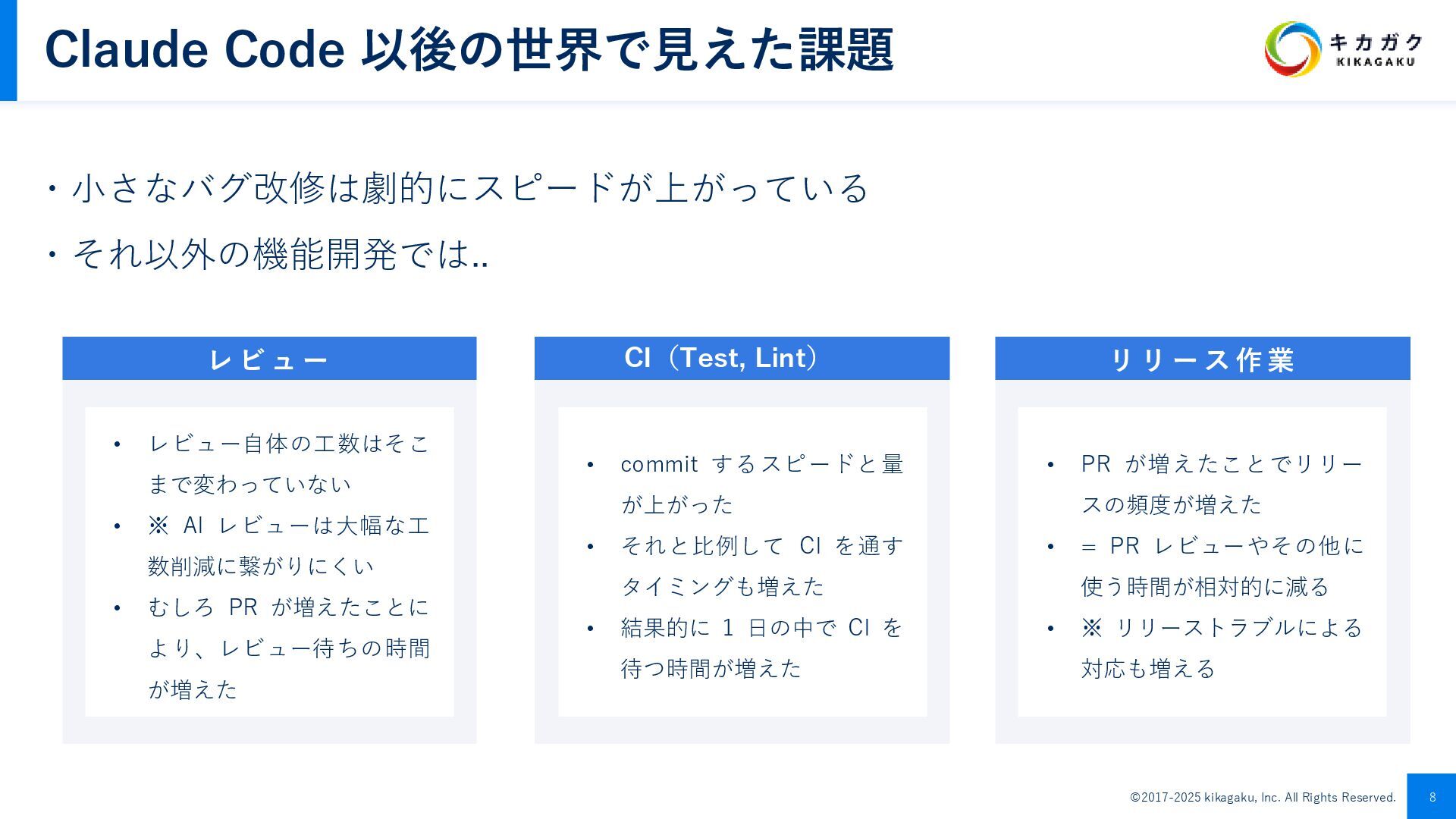 Claude Code 以後の世界で見えた課題

キカガク
KIKAGAKU

・小さなバグ改修は劇的にスピードが上がっている

・それ以外の機能開発では..

レビュー

• レビュー自体の工数はそこまで変わっていない
• ※ AI レビューは大幅な工数削減に繋がりにくい
• むしろ PR が増えたことにより、レビュー待ちの時間が増えた

CI（Test, Lint）

• commit するスピードと量が上がった
• それと比例して CI を通すタイミングも増えた
• 結果的に 1 日の中で CI を待つ時間が増えた

リリース作業

• PR が増えたことでリリースの頻度が増えた
• = PR レビューやその他に使う時間が相対的に減る
• ※ リリーストラブルによる対応も増える

©2017-2025 kikagaku, Inc. All Rights Reserved.

8